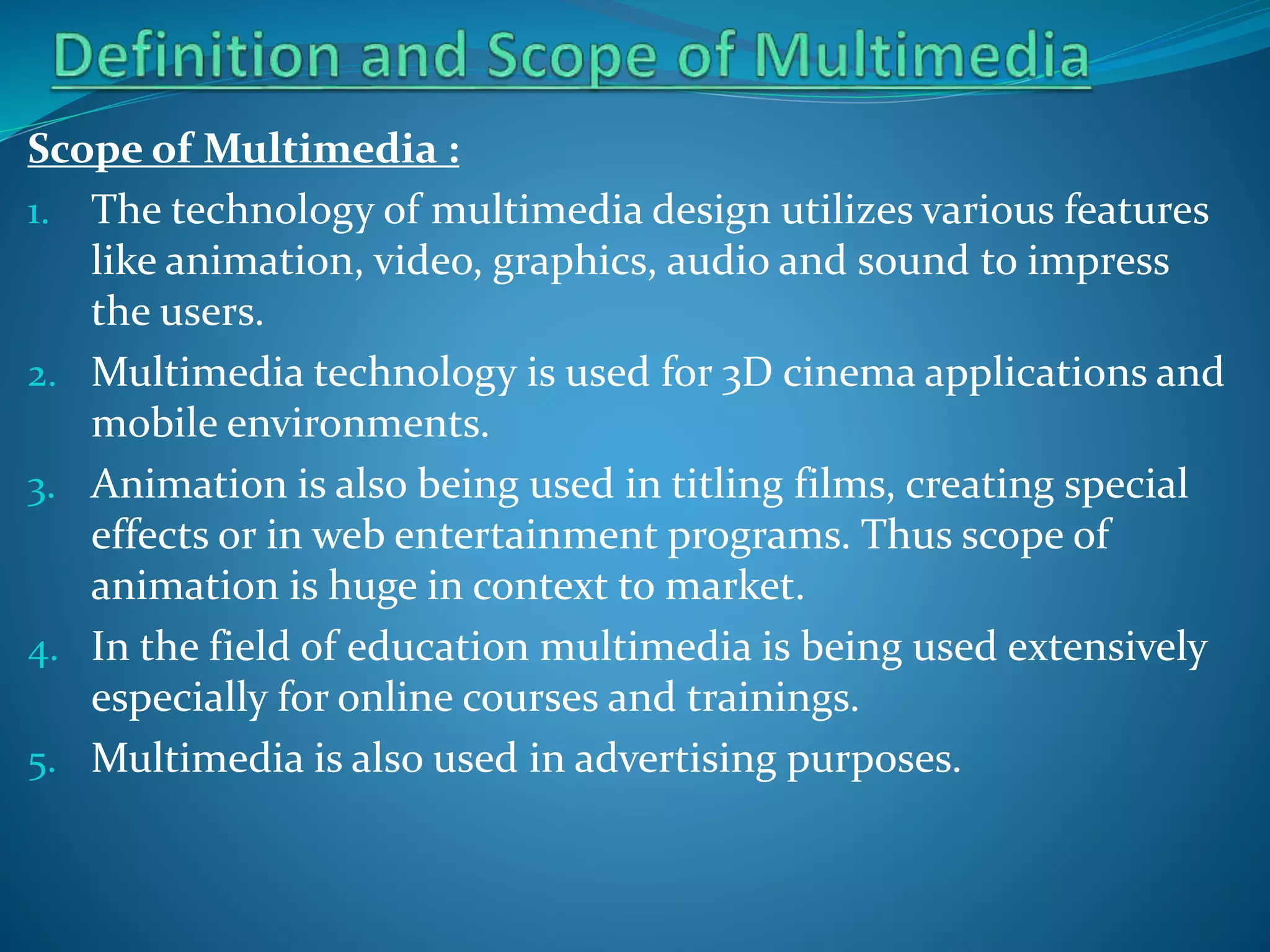 Definition and Scope of Multimedia

Scope of Multimedia :

1. The technology of multimedia design utilizes various features like animation, video, graphics, audio and sound to impress the users.
2. Multimedia technology is used for 3D cinema applications and mobile environments.
3. Animation is also being used in titling films, creating special effects or in web entertainment programs. Thus scope of animation is huge in context to market.
4. In the field of education multimedia is being used extensively especially for online courses and trainings.
5. Multimedia is also used in advertising purposes.